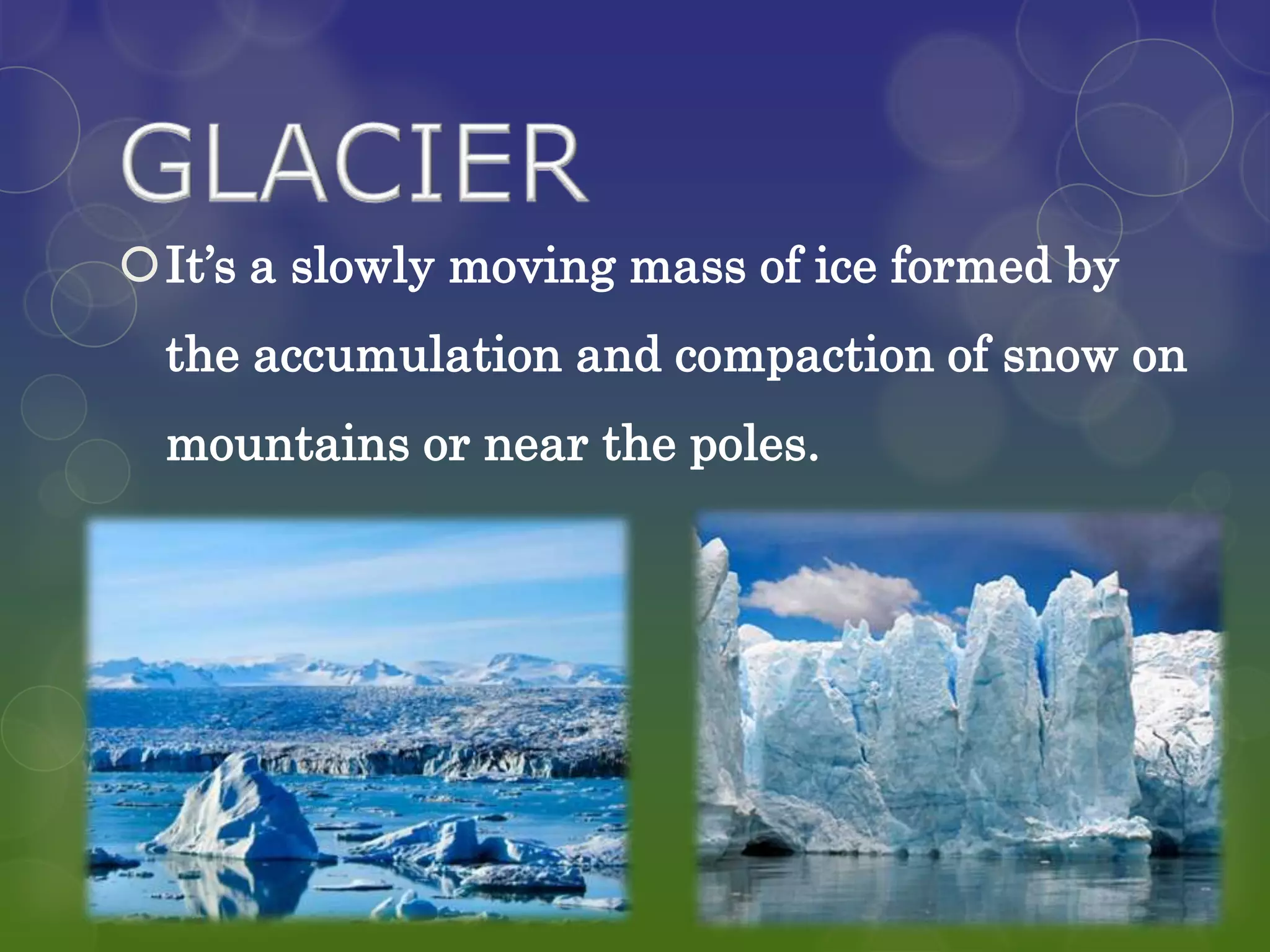 GLACIER

It’s a slowly moving mass of ice formed by the accumulation and compaction of snow on mountains or near the poles.